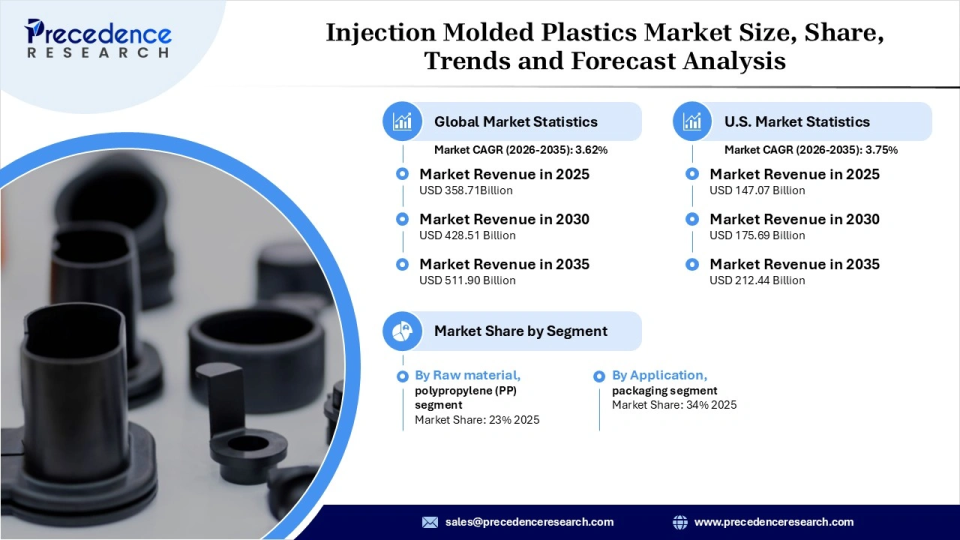 Precedence
RESEARCH

Injection Molded Plastics Market Size, Share, Trends and Forecast Analysis

Global Market Statistics

Market CAGR (2026-2035): 3.62%

Market Revenue in 2025
USD 358.71Billion

Market Revenue in 2030
USD 428.51 Billion

Market Revenue in 2035
USD 511.90 Billion

U.S. Market Statistics

Market CAGR (2026-2035): 3.75%

Market Revenue in 2025
USD 147.07 Billion

Market Revenue in 2030
USD 175.69 Billion

Market Revenue in 2035
USD 212.44 Billion

Market Share by Segment

By Raw material,
polypropylene (PP) segment
Market Share: 23% 2025

By Application,
packaging segment
Market Share: 34% 2025

sales@precedenceresearch.com

www.precedenceresearch.com